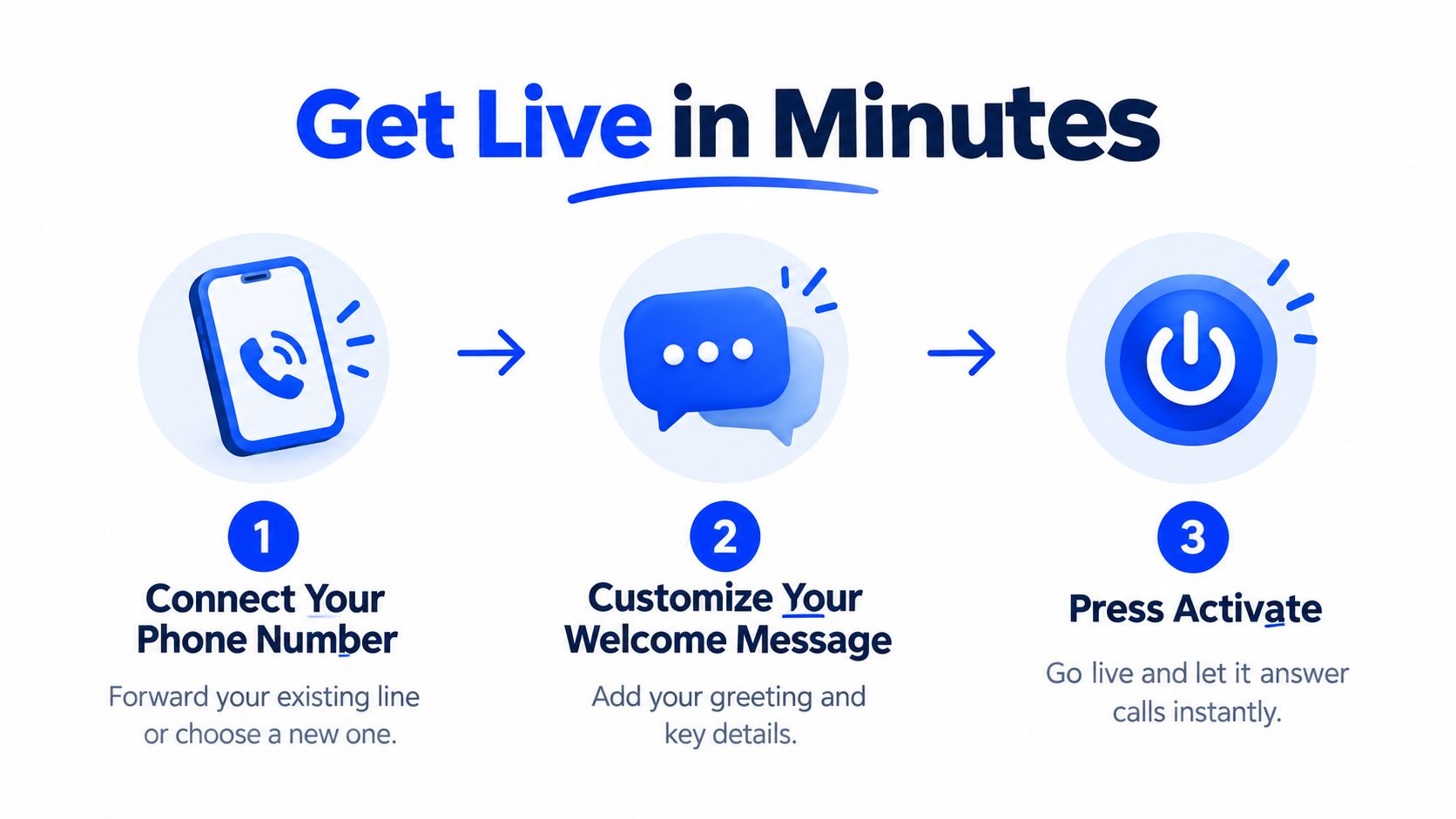 Get Live in Minutes

1
Connect Your Phone Number
Forward your existing line or choose a new one.

2
Customize Your Welcome Message
Add your greeting and key details.

3
Press Activate
Go live and let it answer calls instantly.